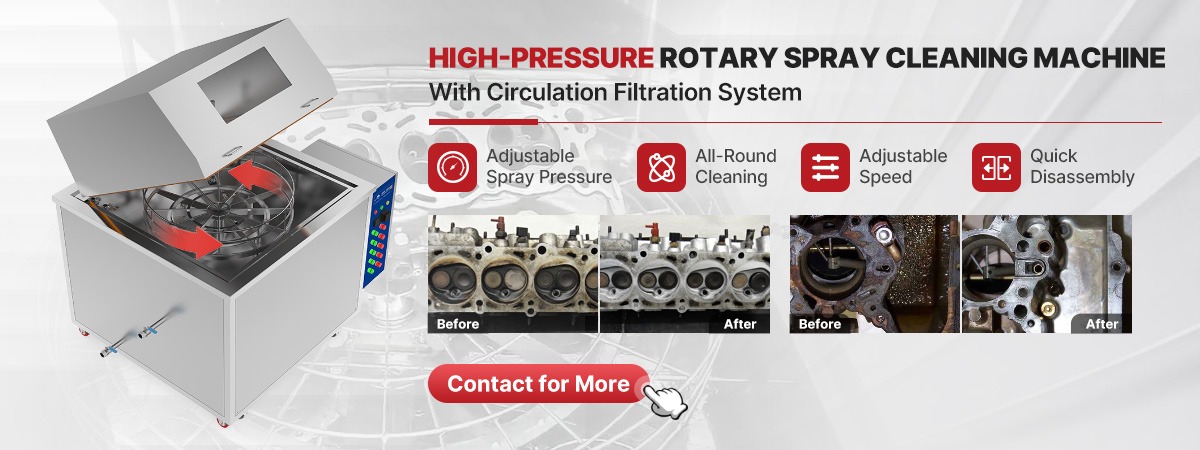 HIGH-PRESSURE ROTARY SPRAY CLEANING MACHINE
With Circulation Filtration System

Adjustable Spray Pressure

All-Round Cleaning

Adjustable Speed

Quick Disassembly

Before

After

Before

After

Contact for More